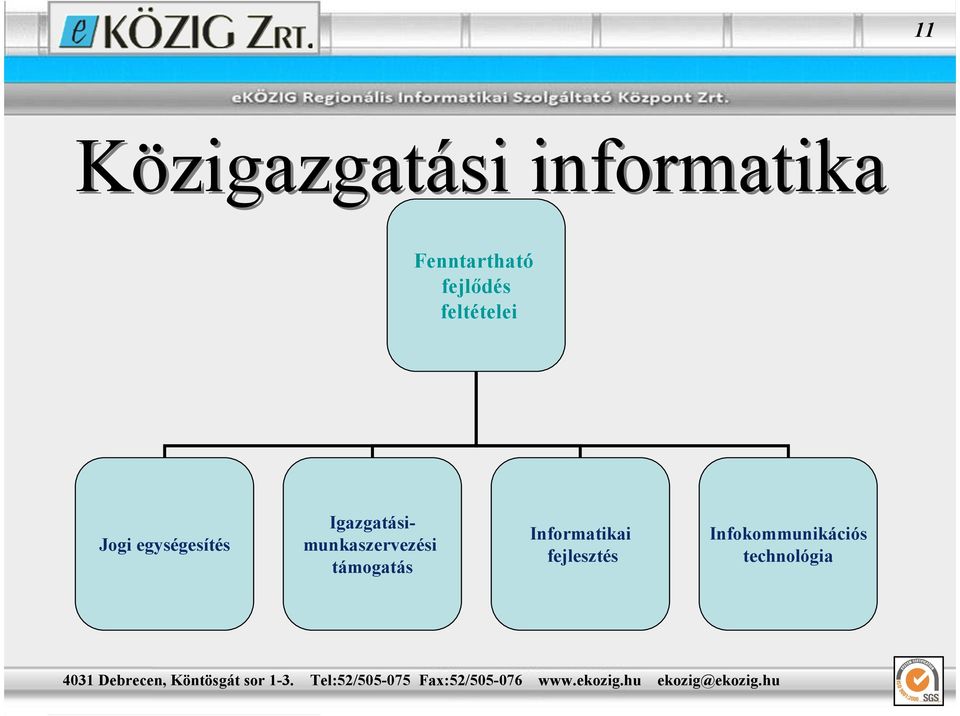 e KÖZIG ZRT.

11

eKÖZIG Regionális Informatikai Szolgáltató Központ Zrt.

Közigazgatási informatika

Fenntartható fejlődés feltételei

Jogi egységesítés

Igazgatási-munkaszervezési támogatás

Informatikai fejlesztés

Infokommunikációs technológia

4031 Debrecen, Köntösgát sor 1-3. Tel:52/505-075 Fax:52/505-076 www.ekozig.hu ekozig@ekozig.hu

SGS